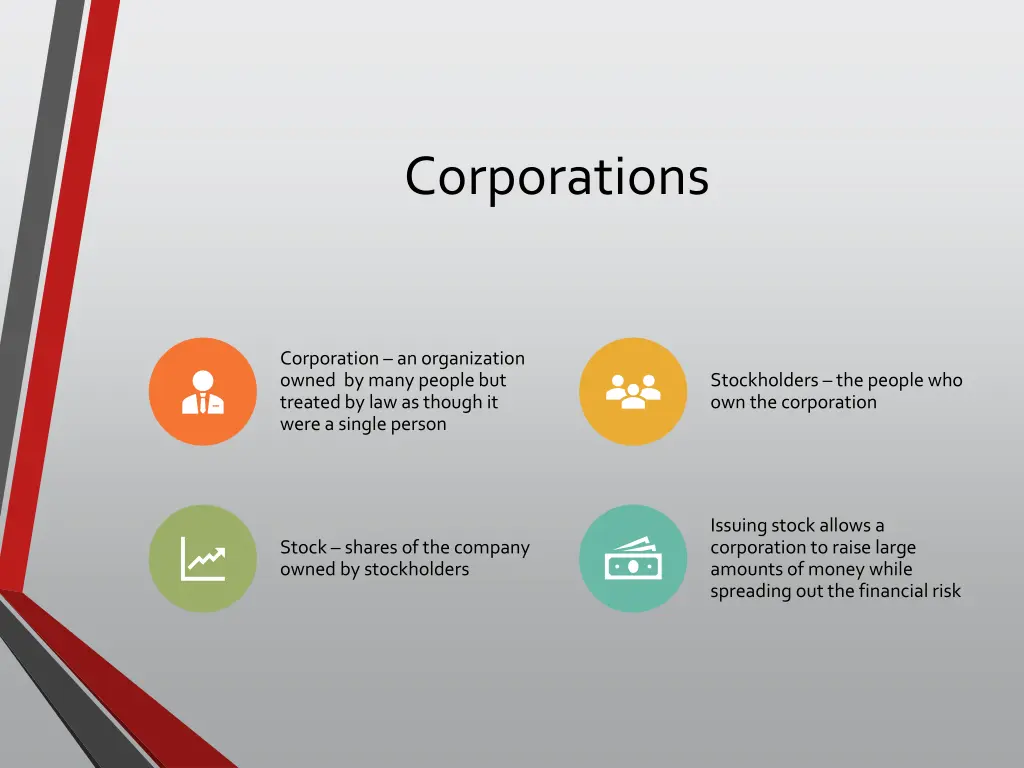 Corporations

Corporation – an organization owned by many people but treated by law as though it were a single person

Stockholders – the people who own the corporation

Stock – shares of the company owned by stockholders

Issuing stock allows a corporation to raise large amounts of money while spreading out the financial risk